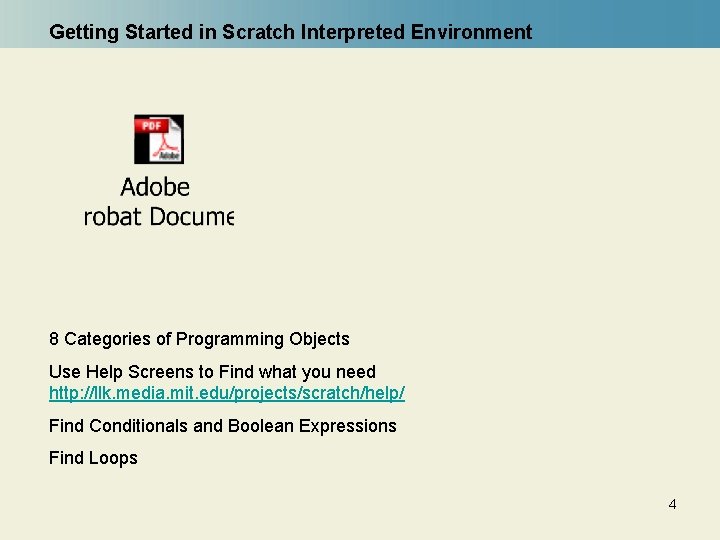 Getting Started in Scratch Interpreted Environment

PDF

Adobe

Adobe

robat Docume

8 Categories of Programming Objects

Use Help Screens to Find what you need http://llk.media.mit.edu/projects/scratch/help/

Find Conditionals and Boolean Expressions

Find Loops

4